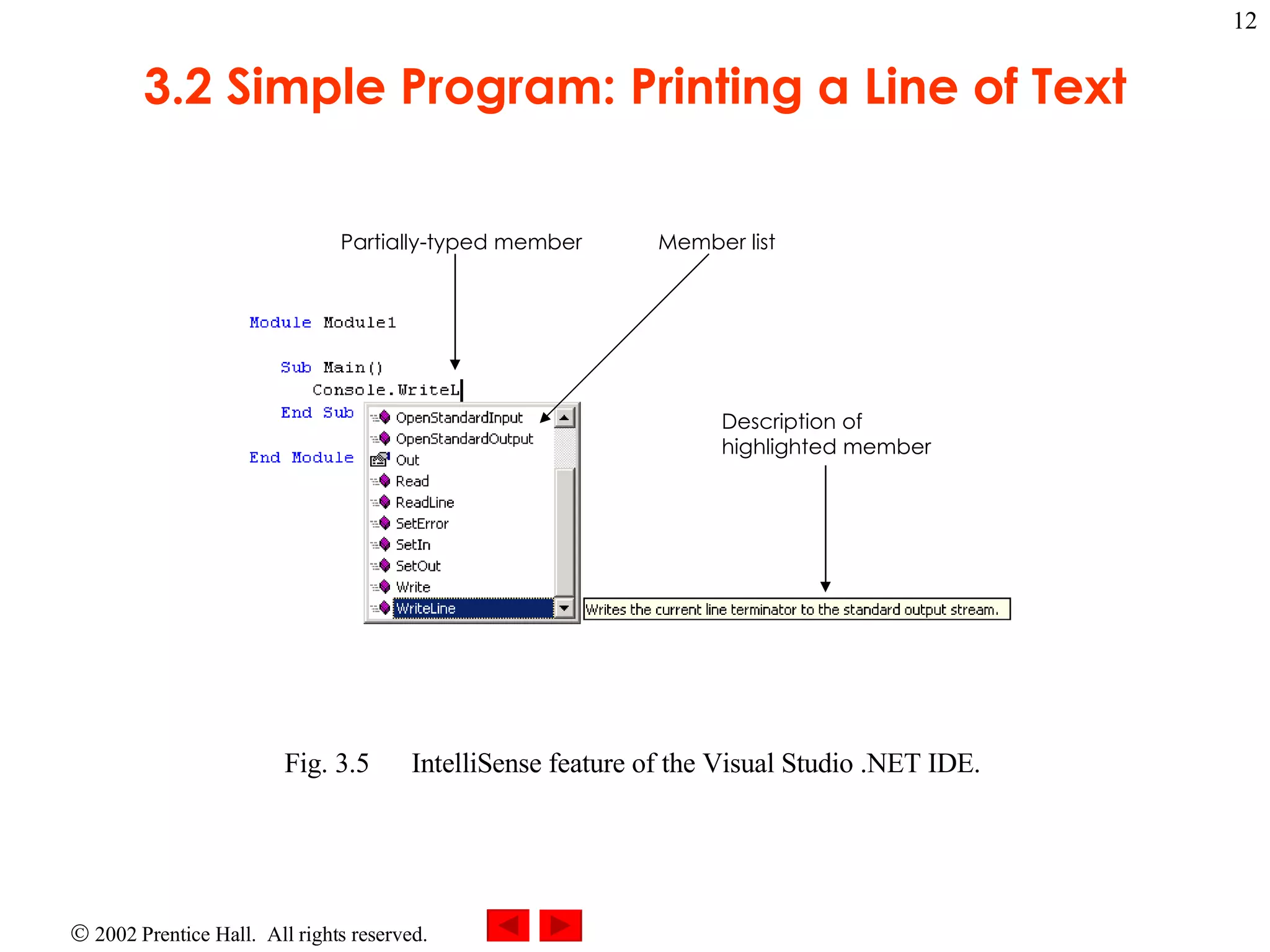 12

3.2 Simple Program: Printing a Line of Text

Partially-typed member

Member list

Module Module1

Sub Main()
Console.WriteL
End Sub

End Module

OpenStandardInput
OpenStandardOutput
Out
Read
ReadLine
SetError
SetIn
SetOut
Write
WriteLine

Description of highlighted member

Writes the current line terminator to the standard output stream.

Fig. 3.5 IntelliSense feature of the Visual Studio .NET IDE.

© 2002 Prentice Hall. All rights reserved.